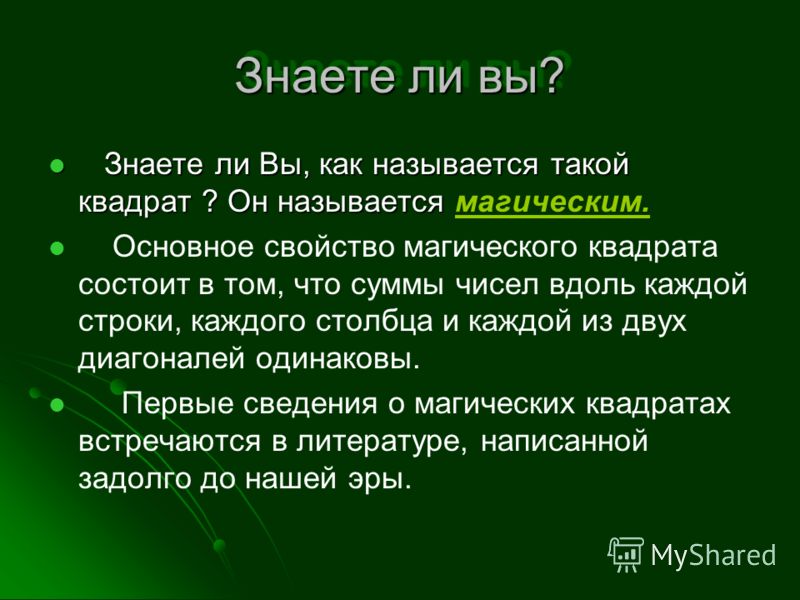 Знаете ли вы?

Знаете ли Вы, как называется такой квадрат ? Он называется магическим.

Основное свойство магического квадрата состоит в том, что суммы чисел вдоль каждой строки, каждого столбца и каждой из двух диагоналей одинаковы.

Первые сведения о магических квадратах встречаются в литературе, написанной задолго до нашей эры.

MyShared